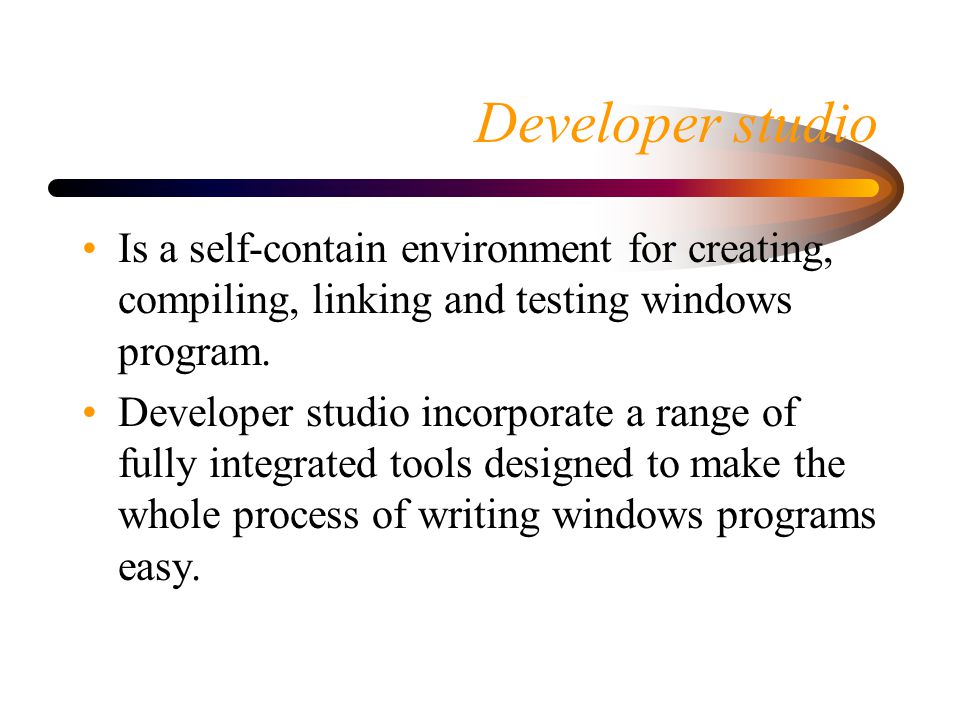 Developer studio

• Is a self-contain environment for creating, compiling, linking and testing windows program.

• Developer studio incorporate a range of fully integrated tools designed to make the whole process of writing windows programs easy.